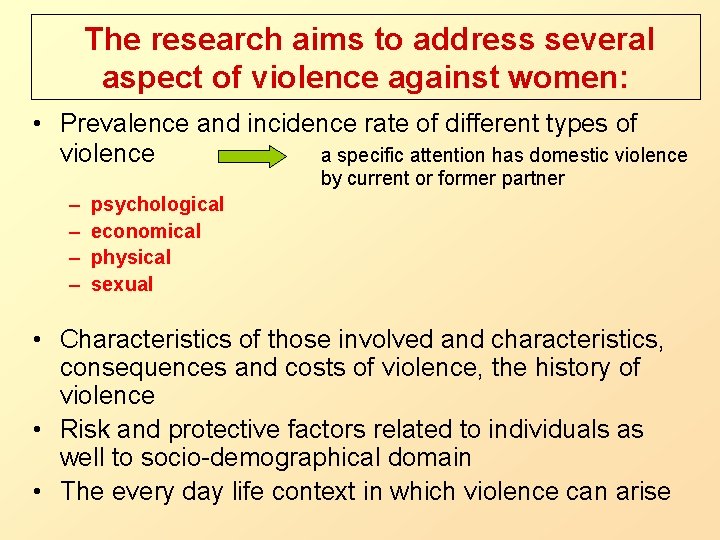 The research aims to address several aspect of violence against women:

• Prevalence and incidence rate of different types of violence

a specific attention has domestic violence by current or former partner

– psychological
– economical
– physical
– sexual

• Characteristics of those involved and characteristics, consequences and costs of violence, the history of violence
• Risk and protective factors related to individuals as well to socio-demographical domain
• The every day life context in which violence can arise